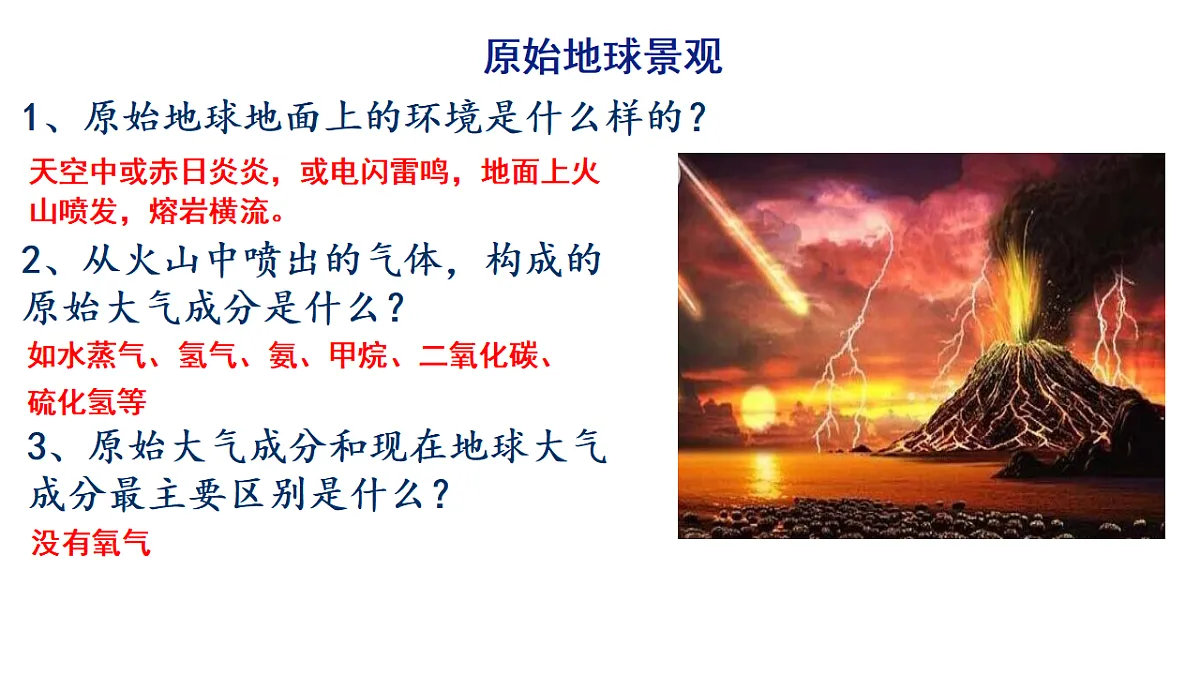 原始地球景观

1、原始地球地面上的环境是什么样的？

天空中或赤日炎炎，或电闪雷鸣，地面上火山喷发，熔岩横流。

2、从火山中喷出的气体，构成的原始大气成分是什么？

如水蒸气、氢气、氨、甲烷、二氧化碳、硫化氢等

3、原始大气成分和现在地球大气成分最主要区别是什么？

没有氧气